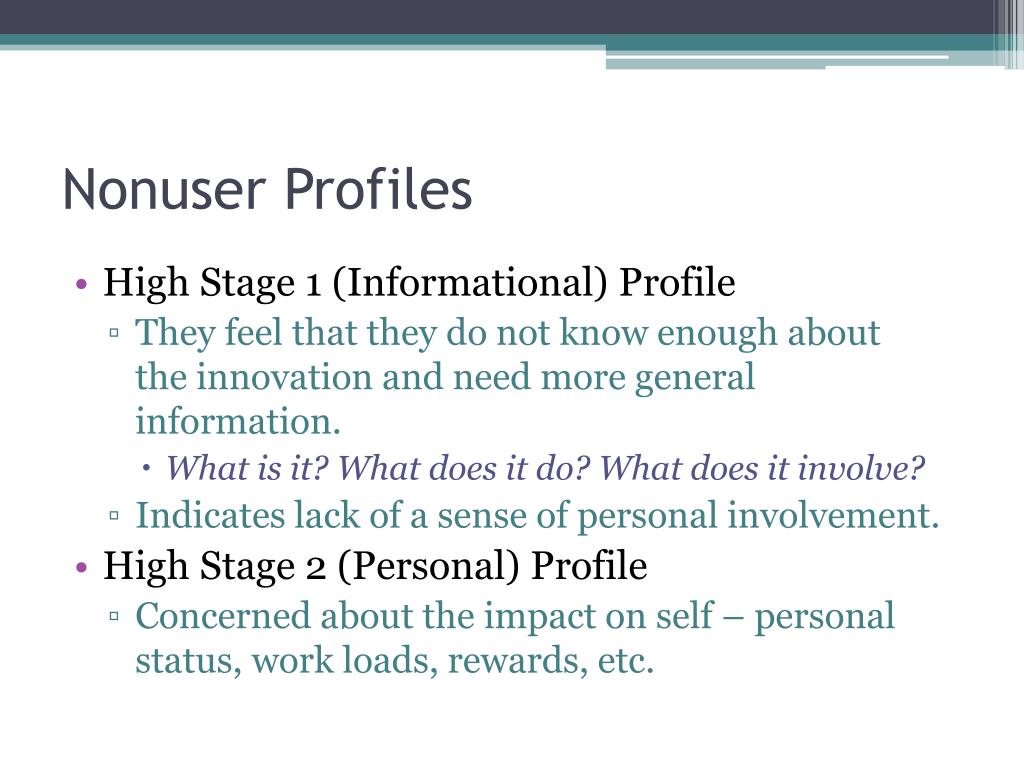 Nonuser Profiles

• High Stage 1 (Informational) Profile
  ▫ They feel that they do not know enough about the innovation and need more general information.
    • What is it? What does it do? What does it involve?
  ▫ Indicates lack of a sense of personal involvement.
• High Stage 2 (Personal) Profile
  ▫ Concerned about the impact on self – personal status, work loads, rewards, etc.